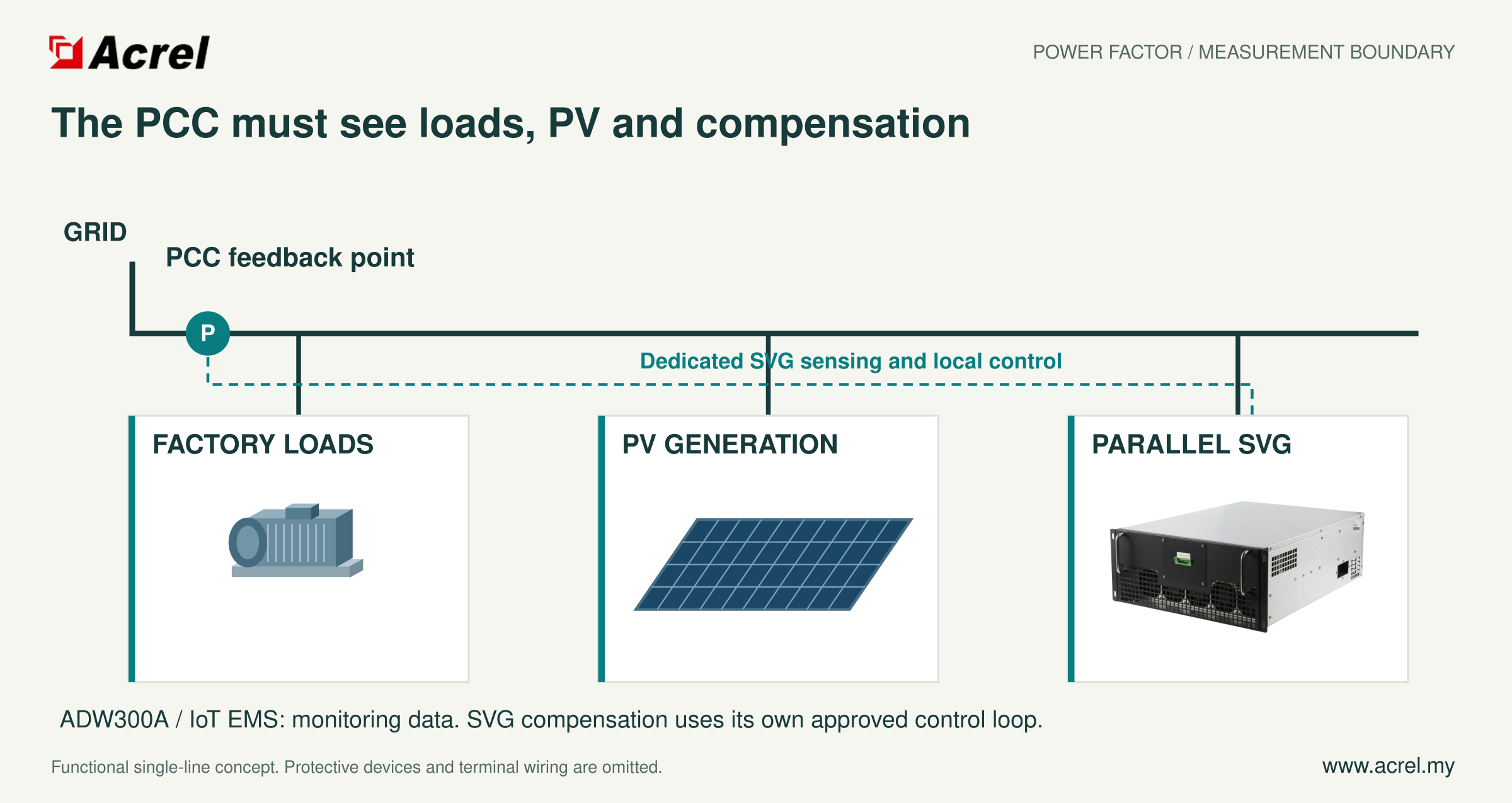 Acrel

POWER FACTOR / MEASUREMENT BOUNDARY

The PCC must see loads, PV and compensation

GRID

PCC feedback point

P

Dedicated SVG sensing and local control

FACTORY LOADS

PV GENERATION

PARALLEL SVG

ADW300A / IoT EMS: monitoring data. SVG compensation uses its own approved control loop.

Functional single-line concept. Protective devices and terminal wiring are omitted.

www.acrel.my